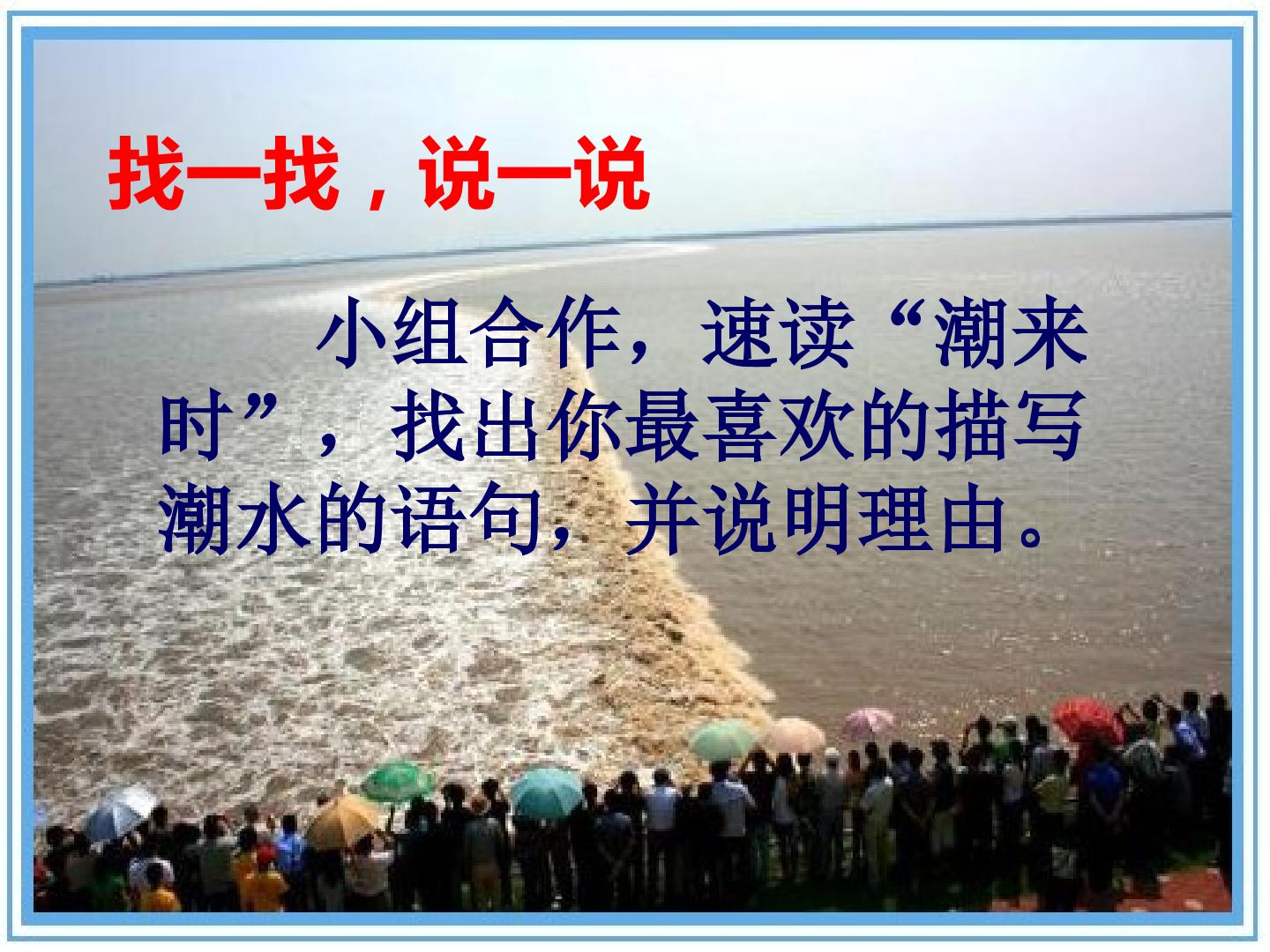 找一找，说一说

小组合作，速读“潮来时”，找出你最喜欢的描写潮水的语句，并说明理由。